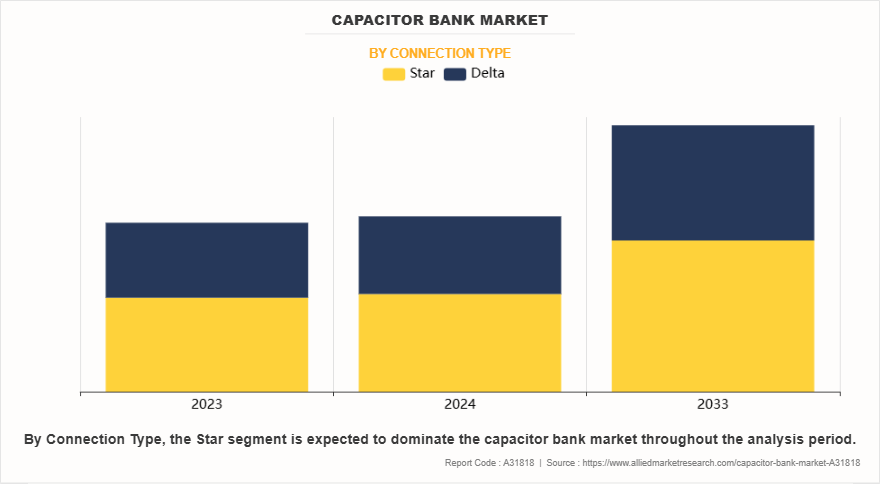 CAPACITOR BANK MARKET

BY CONNECTION TYPE

Star Delta

2023

2024

2033

By Connection Type, the Star segment is expected to dominate the capacitor bank market throughout the analysis period.

Report Code : A31818 | Source : https://www.alliedmarketresearch.com/capacitor-bank-market-A31818